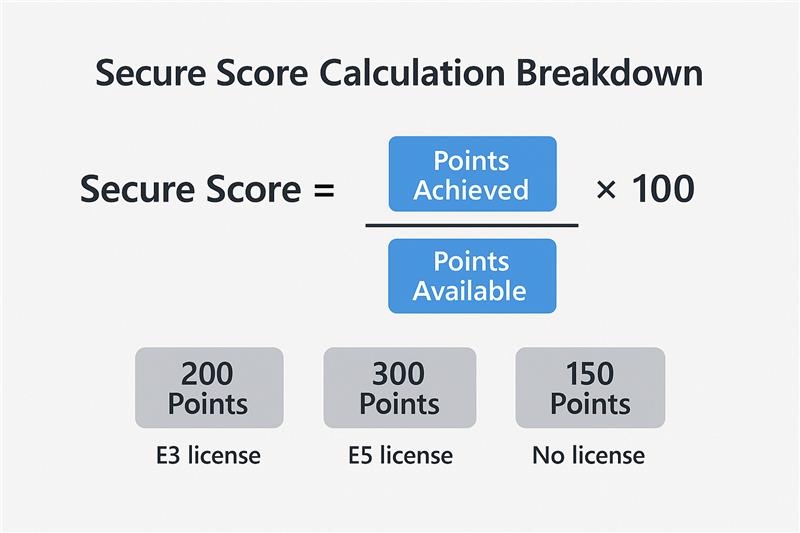 Secure Score Calculation Breakdown

Secure Score = $\frac{\text{Points Achieved}}{\text{Points Available}} \times 100$

200 Points
E3 license

300 Points
E5 license

150 Points
No license